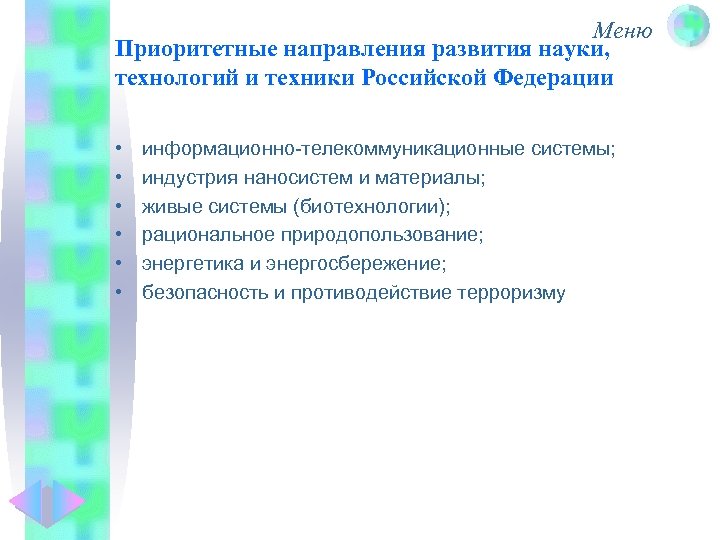 Меню

Приоритетные направления развития науки, технологий и техники Российской Федерации

• информационно-телекоммуникационные системы;
• индустрия наносистем и материалы;
• живые системы (биотехнологии);
• рациональное природопользование;
• энергетика и энергосбережение;
• безопасность и противодействие терроризму